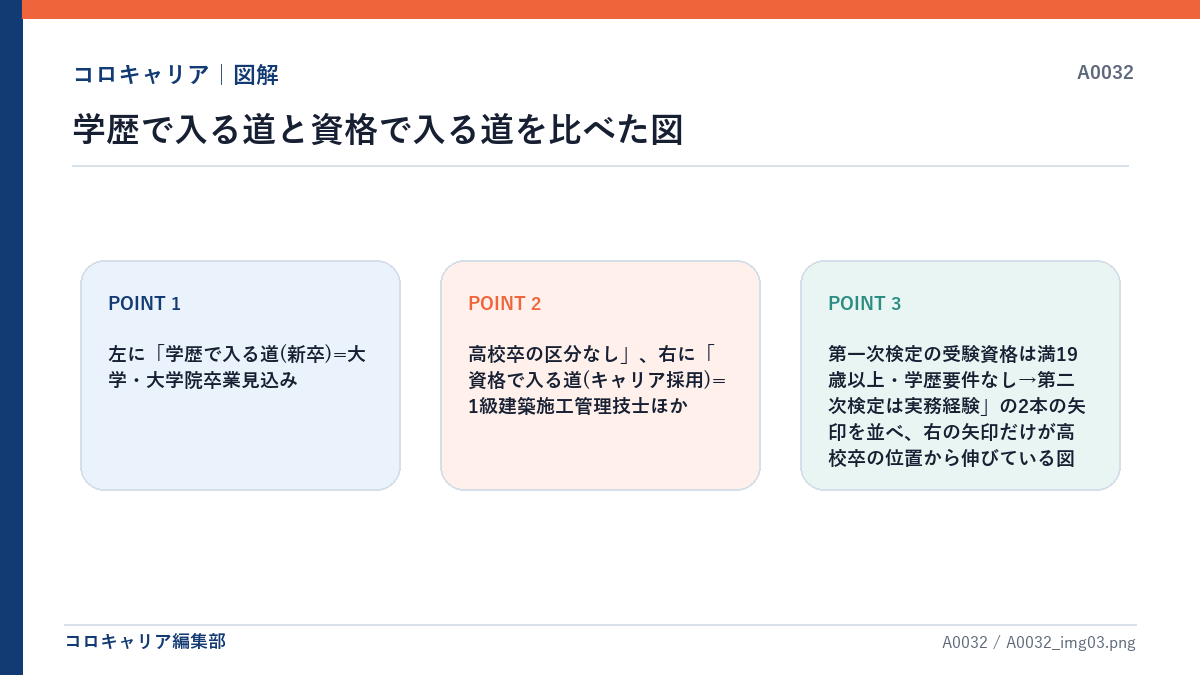 コロキャリア｜図解

A0032

学歴で入る道と資格で入る道を比べた図

POINT 1

左に「学歴で入る道(新卒)＝大学・大学院卒業見込み

POINT 2

高校卒の区分なし」、右に「資格で入る道(キャリア採用)＝1級建築施工管理技士ほか

POINT 3

第一次検定の受験資格は満19歳以上・学歴要件なし→第二次検定は実務経験」の2本の矢印を並べ、右の矢印だけが高校卒の位置から伸びている図

コロキャリア編集部

A0032 / A0032_img03.png